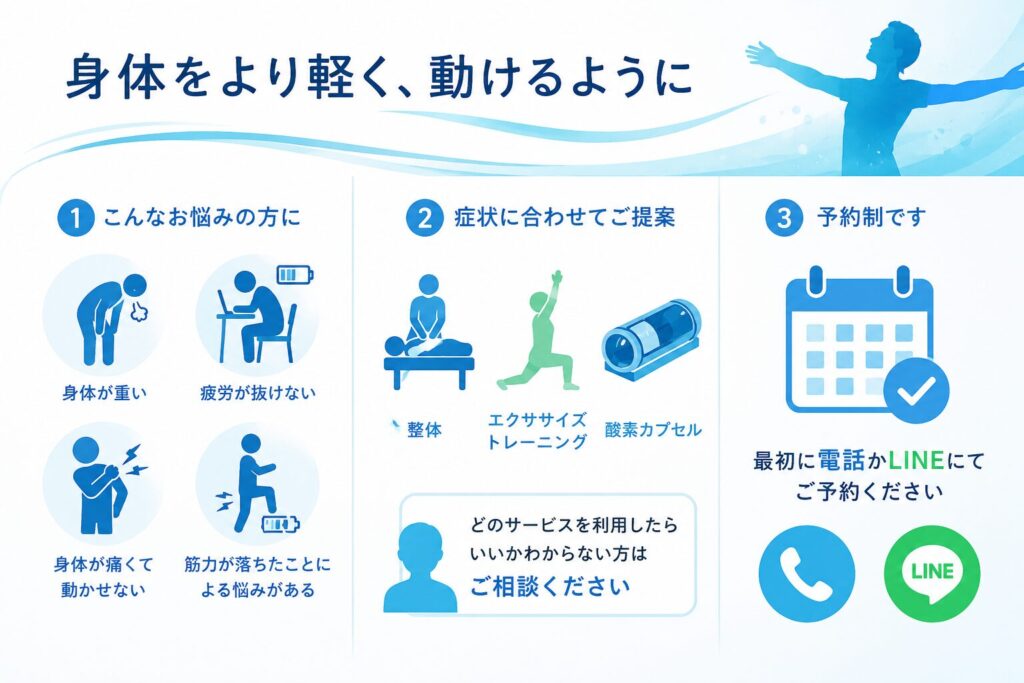 身体をより軽く、動けるように

1 こんなお悩みの方に

身体が重い

疲労が抜けない

身体が痛くて動かせない

筋力が落ちたことによる悩みがある

2 症状に合わせてご提案

整体

エクササイズトレーニング

酸素カプセル

どのサービスを利用したらいいかわからない方は
ご相談ください

3 予約制です

最初に電話かLINEにてご予約ください

LINE